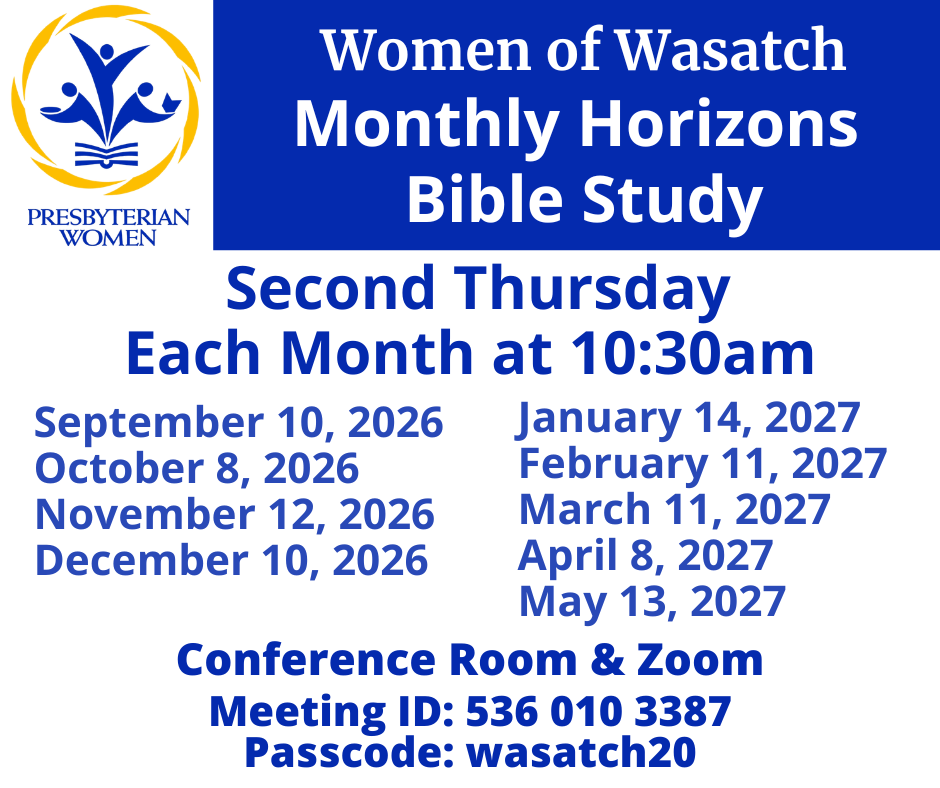 PRESBYTERIAN WOMEN

Women of Wasatch
Monthly Horizons
Bible Study

Second Thursday
Each Month at 10:30am

September 10, 2026
October 8, 2026
November 12, 2026
December 10, 2026

January 14, 2027
February 11, 2027
March 11, 2027
April 8, 2027
May 13, 2027

Conference Room & Zoom
Meeting ID: 536 010 3387
Passcode: wasatch20